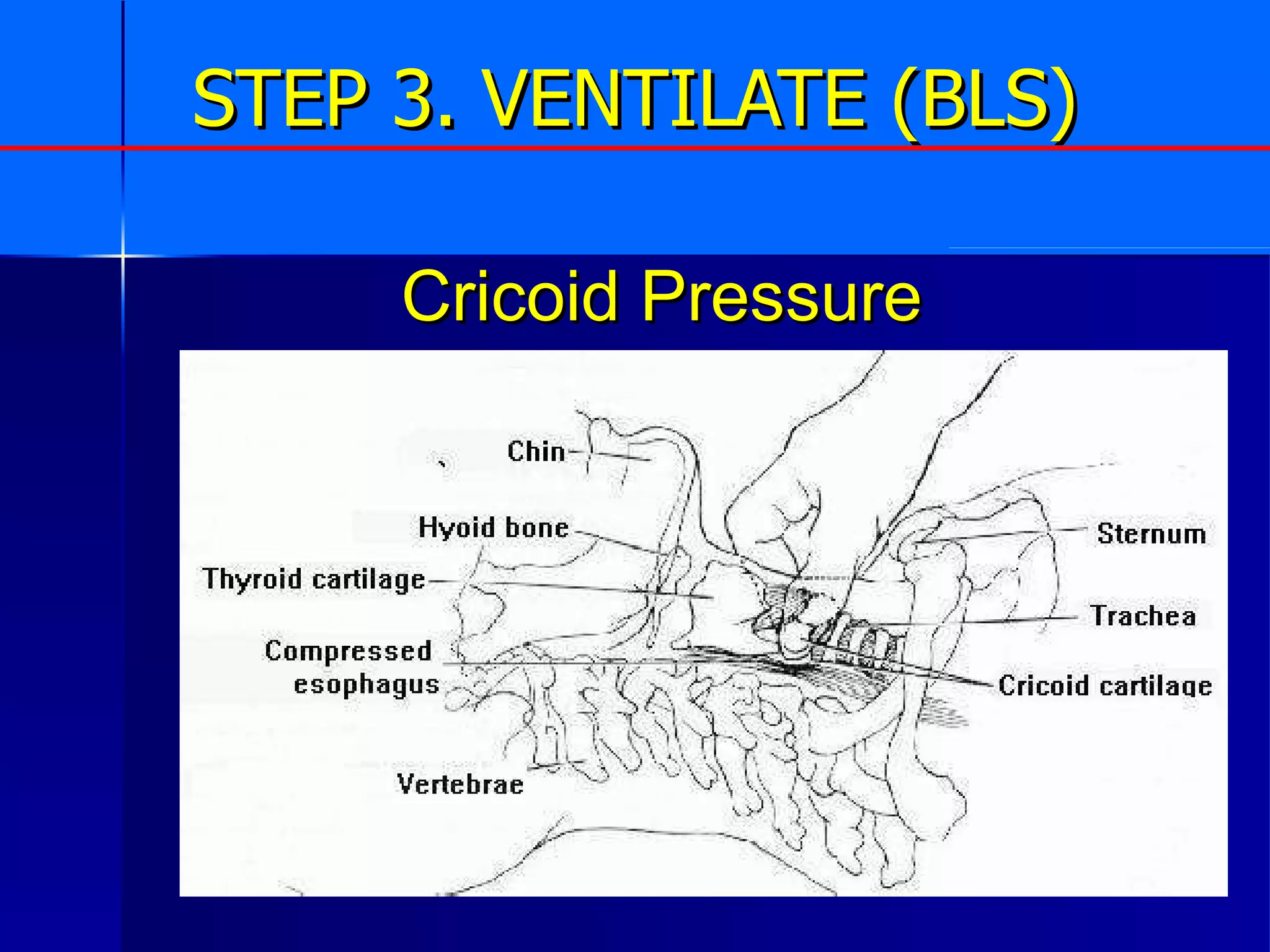 STEP 3. VENTILATE (BLS)

Cricoid Pressure

Chin

Hyoid bone

Thyroid cartilage

Compressed esophagus

Vertebrae

Sternum

Trachea

Cricoid cartilage